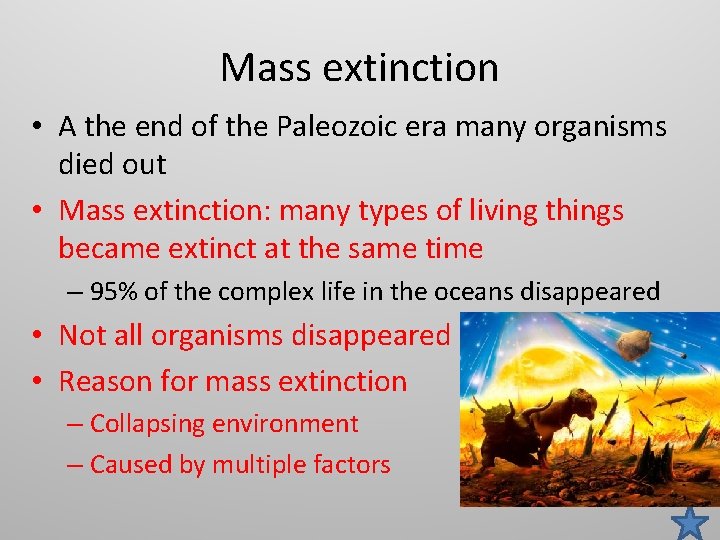 Mass extinction

• A the end of the Paleozoic era many organisms died out
• Mass extinction: many types of living things became extinct at the same time
 – 95% of the complex life in the oceans disappeared
• Not all organisms disappeared
• Reason for mass extinction
 – Collapsing environment
 – Caused by multiple factors